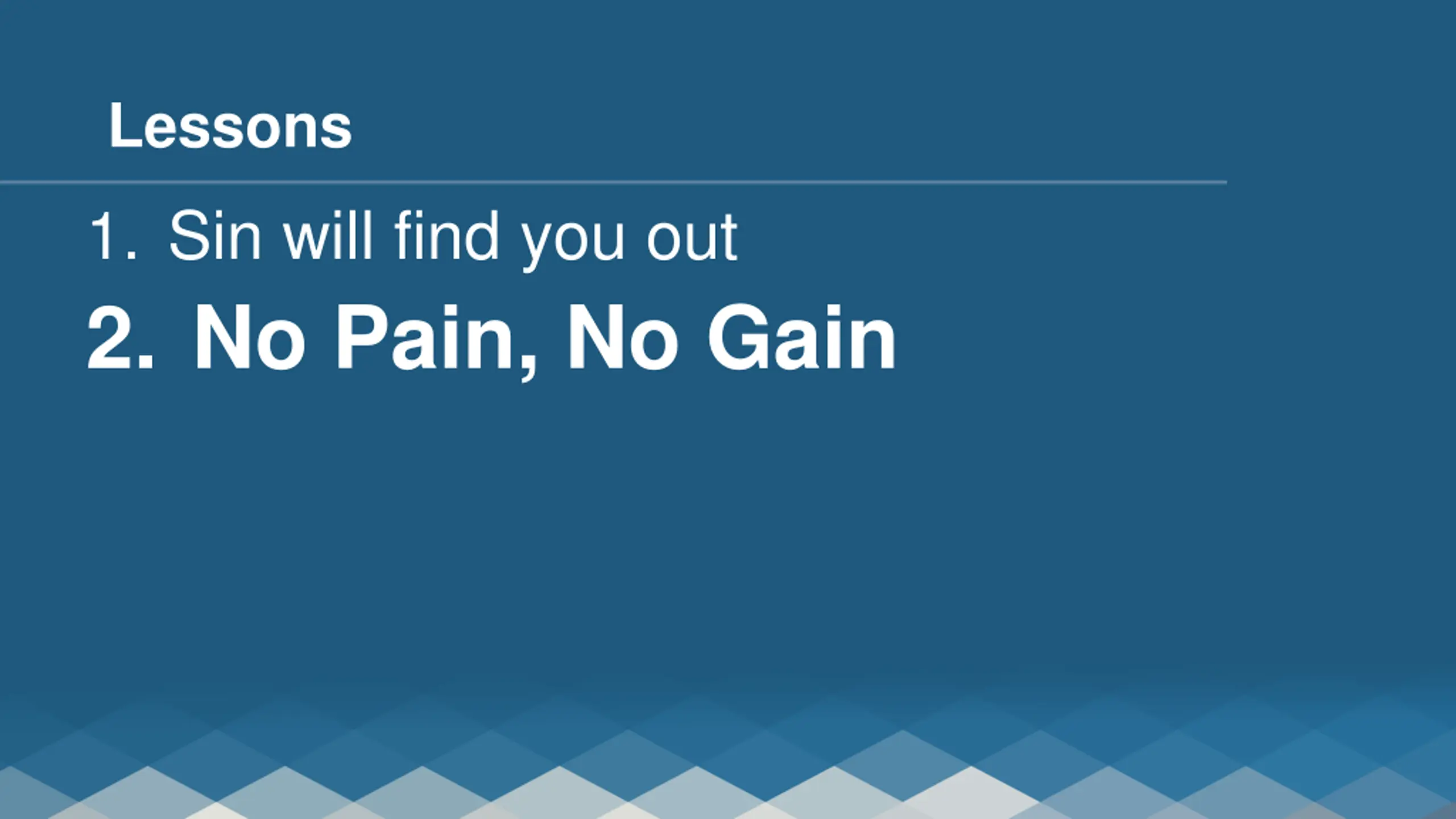 Lessons

1. Sin will find you out
2. No Pain, No Gain